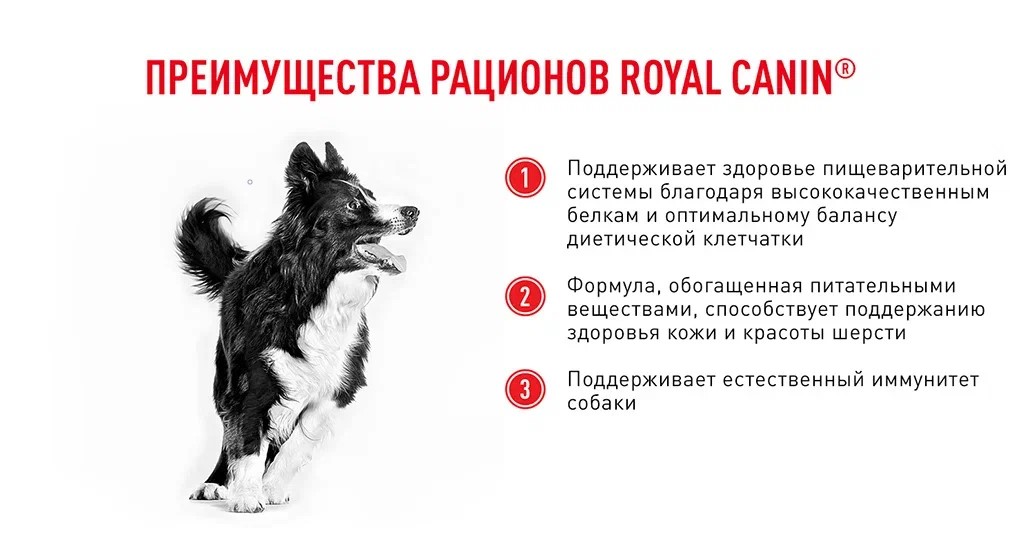 ПРЕИМУЩЕСТВА РАЦИОНОВ ROYAL CANIN®

1 Поддерживает здоровье пищеварительной системы благодаря высококачественным белкам и оптимальному балансу диетической клетчатки

2 Формула, обогащенная питательными веществами, способствует поддержанию здоровья кожи и красоты шерсти

3 Поддерживает естественный иммунитет собаки